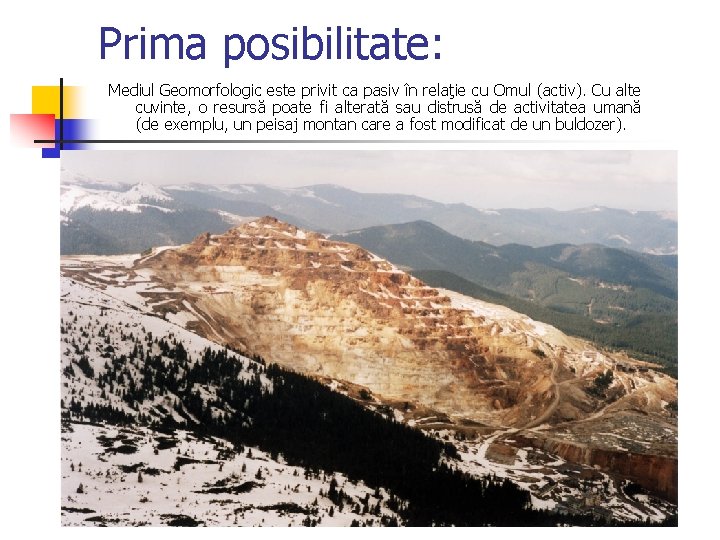 Prima posibilitate:

Mediul Geomorfologic este privit ca pasiv în relaţie cu Omul (activ). Cu alte cuvinte, o resursă poate fi alterată sau distrusă de activitatea umană (de exemplu, un peisaj montan care a fost modificat de un buldozer).